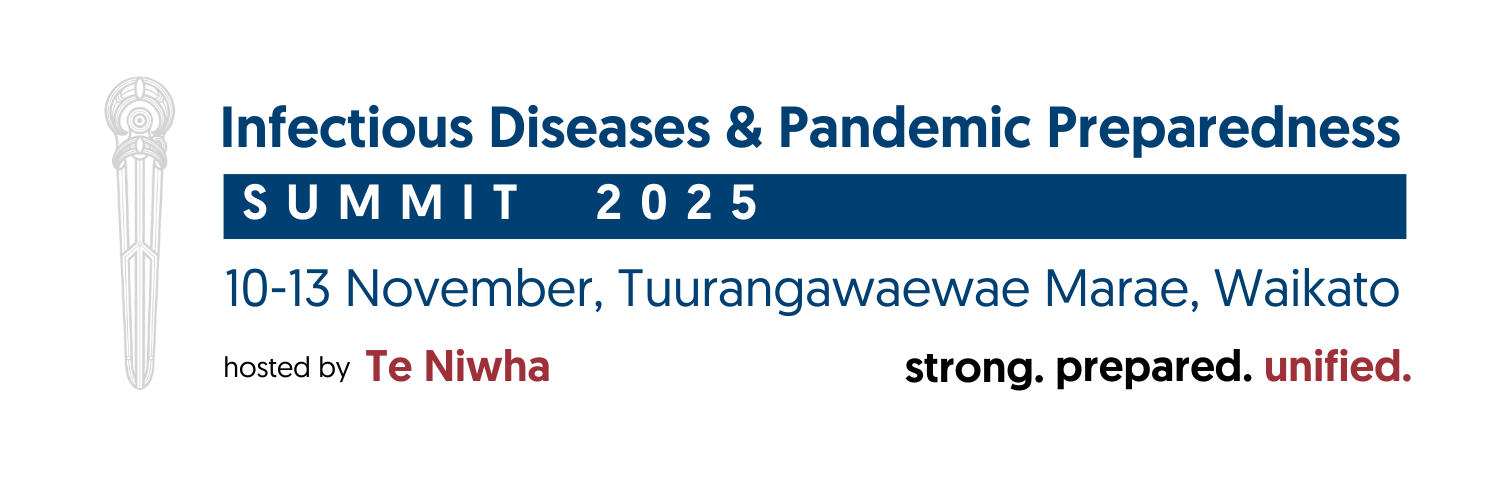 Infectious Diseases & Pandemic Preparedness

SUMMIT 2025

10-13 November, Tuurangawaewae Marae, Waikato

hosted by Te Niwha

strong. prepared. unified.